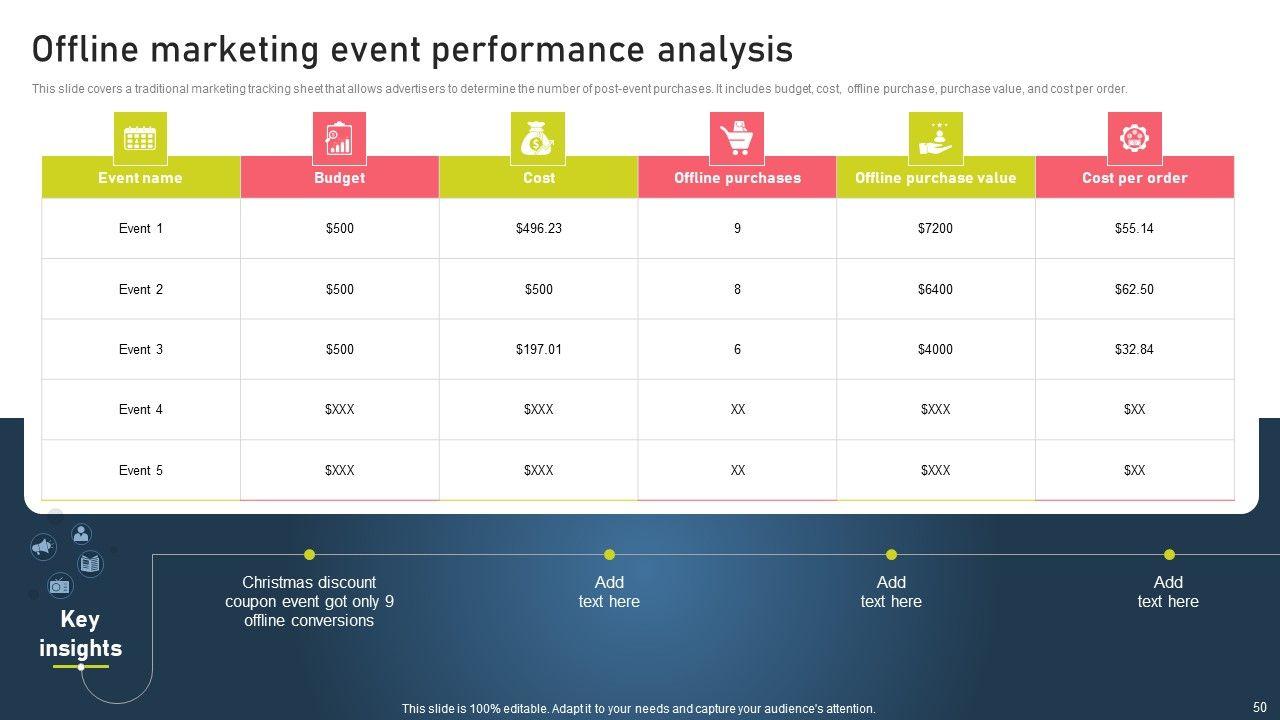 Offline marketing event performance analysis

This slide covers a traditional marketing tracking sheet that allows advertisers to determine the number of post-event purchases. It includes budget, cost, offline purchase, purchase value, and cost per order.

| Event name | Budget | Cost | Offline purchases | Offline purchase value | Cost per order |
|---|---|---|---|---|---|
| Event 1 | \$500 | \$496.23 | 9 | \$7200 | \$55.14 |
| Event 2 | \$500 | \$500 | 8 | \$6400 | \$62.50 |
| Event 3 | \$500 | \$197.01 | 6 | \$4000 | \$32.84 |
| Event 4 | \$XXX | \$XXX | XX | \$XXX | \$XX |
| Event 5 | \$XXX | \$XXX | XX | \$XXX | \$XX |

Key insights

Christmas discount coupon event got only 9 offline conversions

Add text here

Add text here

Add text here

This slide is 100% editable. Adapt it to your needs and capture your audience's attention.

50